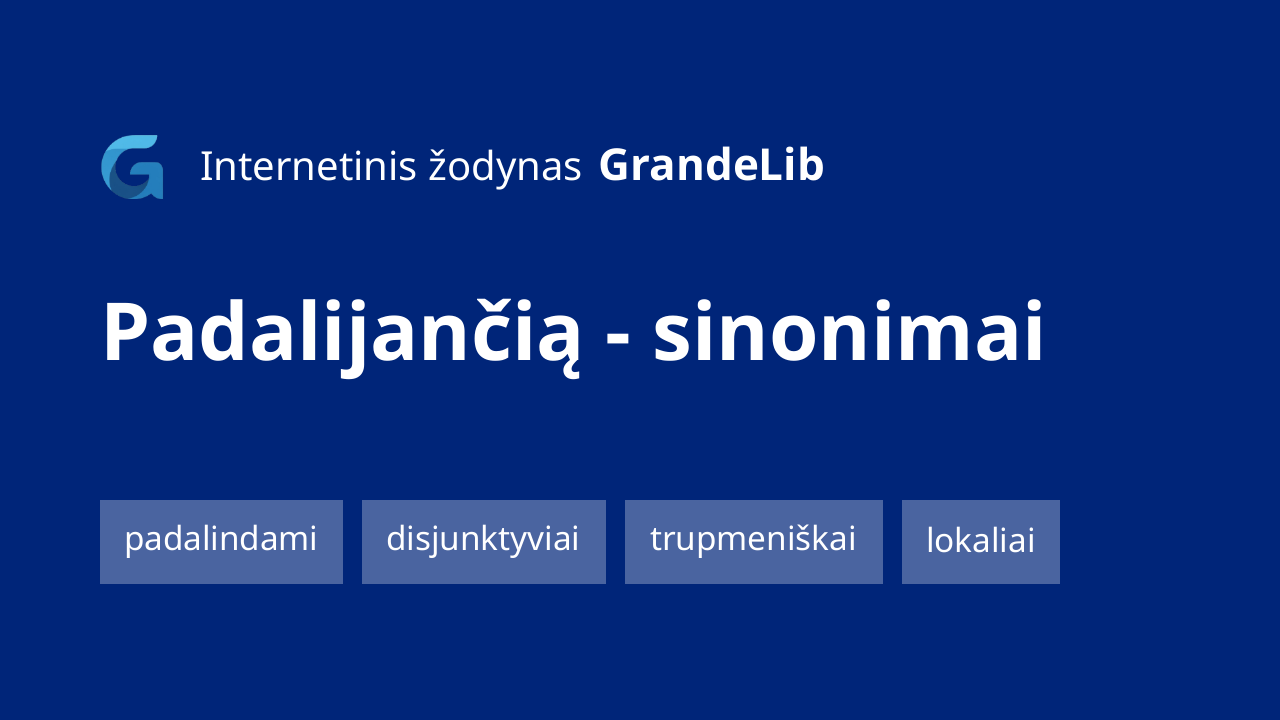 Internetinis žodynas GrandeLib

Padalijančią - sinonimai

padalindami

disjunktyviai

trupmeniškai

lokaliai